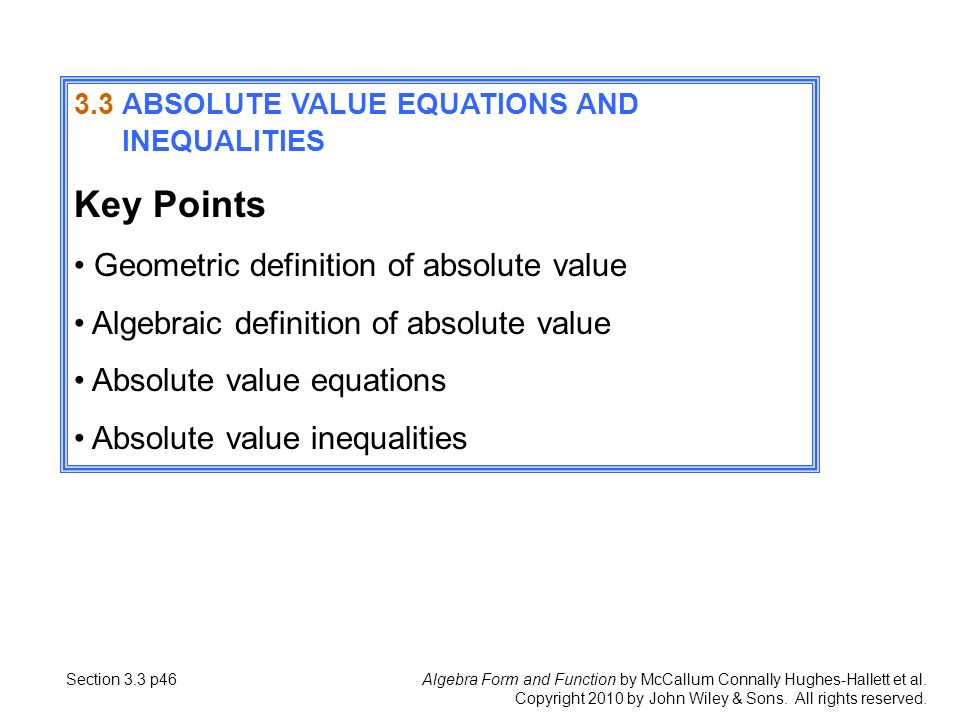 3.3 ABSOLUTE VALUE EQUATIONS AND INEQUALITIES

Key Points

• Geometric definition of absolute value

• Algebraic definition of absolute value

• Absolute value equations

• Absolute value inequalities

Section 3.3 p46

Algebra Form and Function by McCallum Connally Hughes-Hallett et al. Copyright 2010 by John Wiley & Sons. All rights reserved.